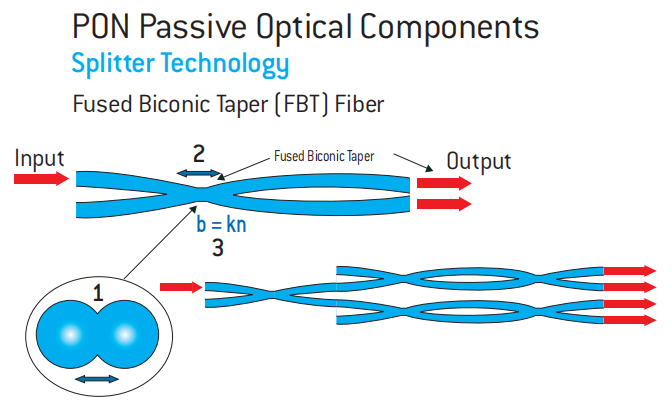 PON Passive Optical Components

Splitter Technology

Fused Biconic Taper (FBT) Fiber

Input

2

Fused Biconic Taper

Output

b = kn

3

1